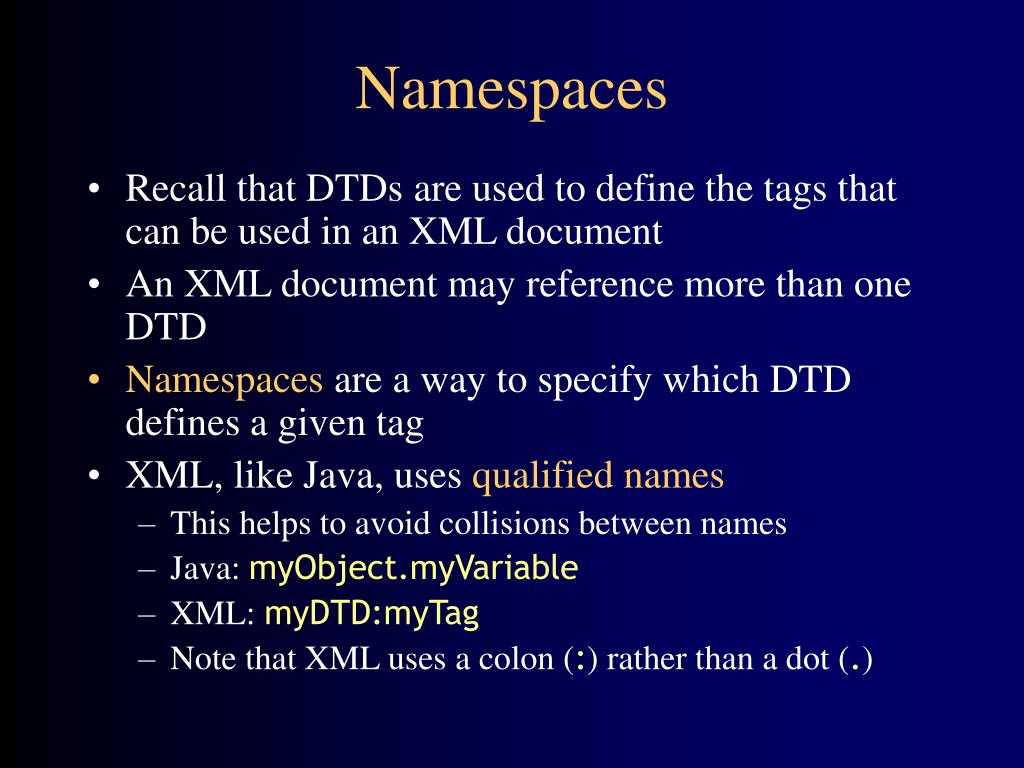 Namespaces

• Recall that DTDs are used to define the tags that can be used in an XML document
• An XML document may reference more than one DTD
• Namespaces are a way to specify which DTD defines a given tag
• XML, like Java, uses qualified names
– This helps to avoid collisions between names
– Java: myObject.myVariable
– XML: myDTD:myTag
– Note that XML uses a colon (:) rather than a dot (.)